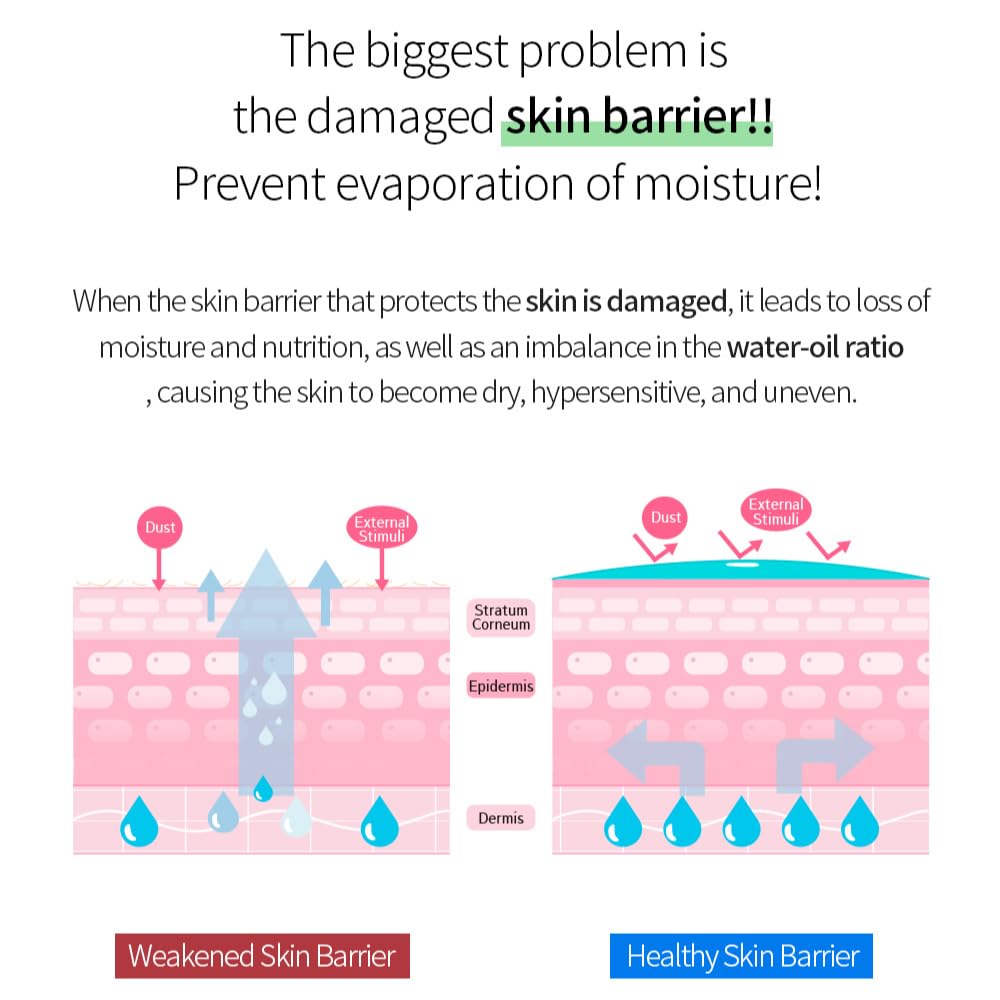 The biggest problem is the damaged skin barrier!! Prevent evaporation of moisture!

When the skin barrier that protects the skin is damaged, it leads to loss of moisture and nutrition, as well as an imbalance in the water-oil ratio , causing the skin to become dry, hypersensitive, and uneven.

Dust

External Stimuli

Stratum Corneum

Epidermis

Dermis

Dust

External Stimuli

Weakened Skin Barrier

Healthy Skin Barrier